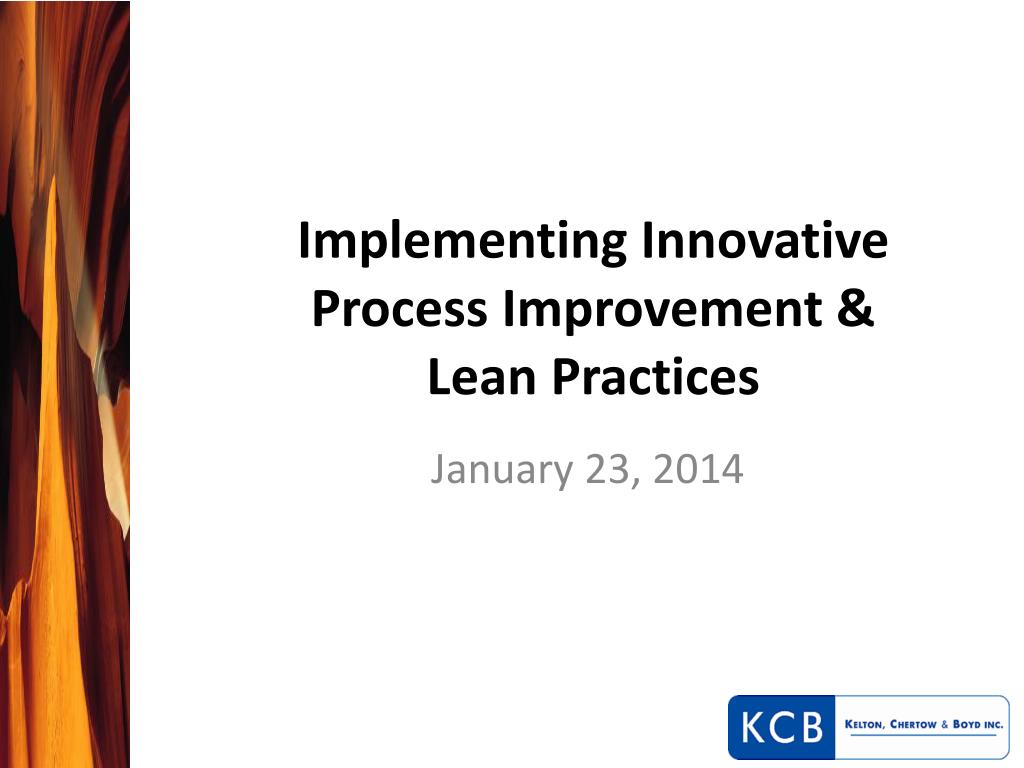 Implementing Innovative Process Improvement & Lean Practices

January 23, 2014

KCB KELTON, CHERTOW & BOYD INC.